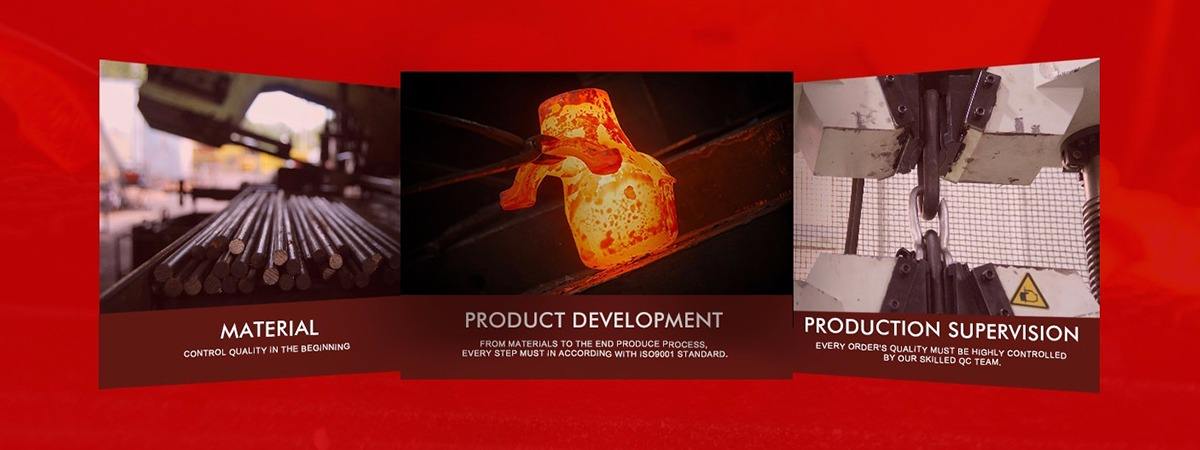 MATERIAL
CONTROL QUALITY IN THE BEGINNING

PRODUCT DEVELOPMENT
FROM MATERIALS TO THE END PRODUCE PROCESS, EVERY STEP MUST IN ACCORDING WITH ISO9001 STANDARD.

PRODUCTION SUPERVISION
EVERY ORDER'S QUALITY MUST BE HIGHLY CONTROLLED BY OUR SKILLED QC TEAM.